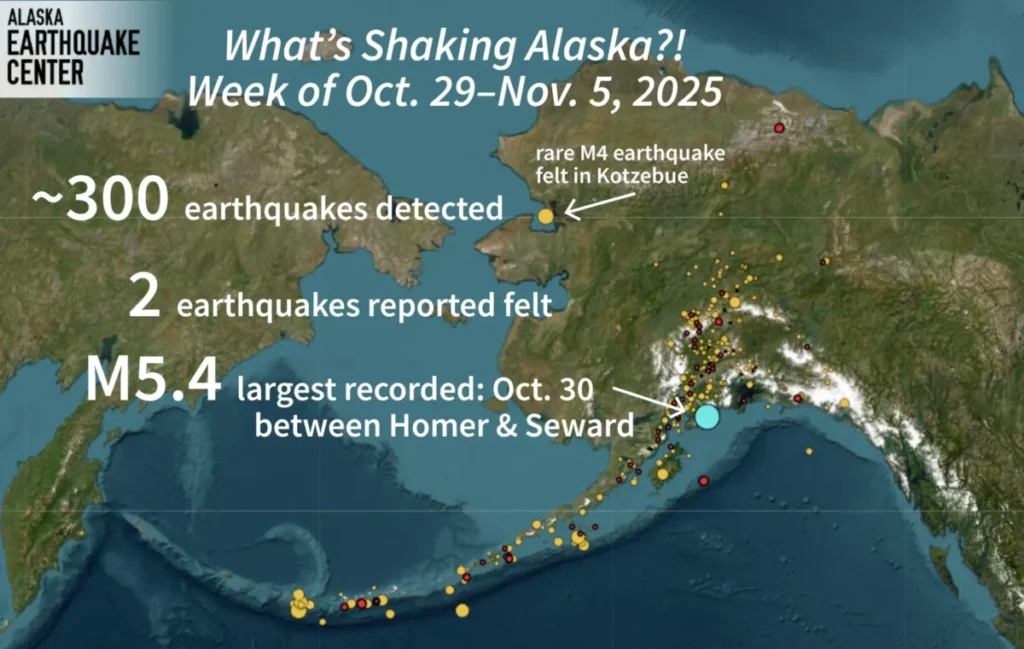 ALASKA
EARTHQUAKE
CENTER

What's Shaking Alaska?!
Week of Oct. 29–Nov. 5, 2025

rare M4 earthquake felt in Kotzebue

~300 earthquakes detected

2 earthquakes reported felt

M5.4 largest recorded: Oct. 30 between Homer & Seward